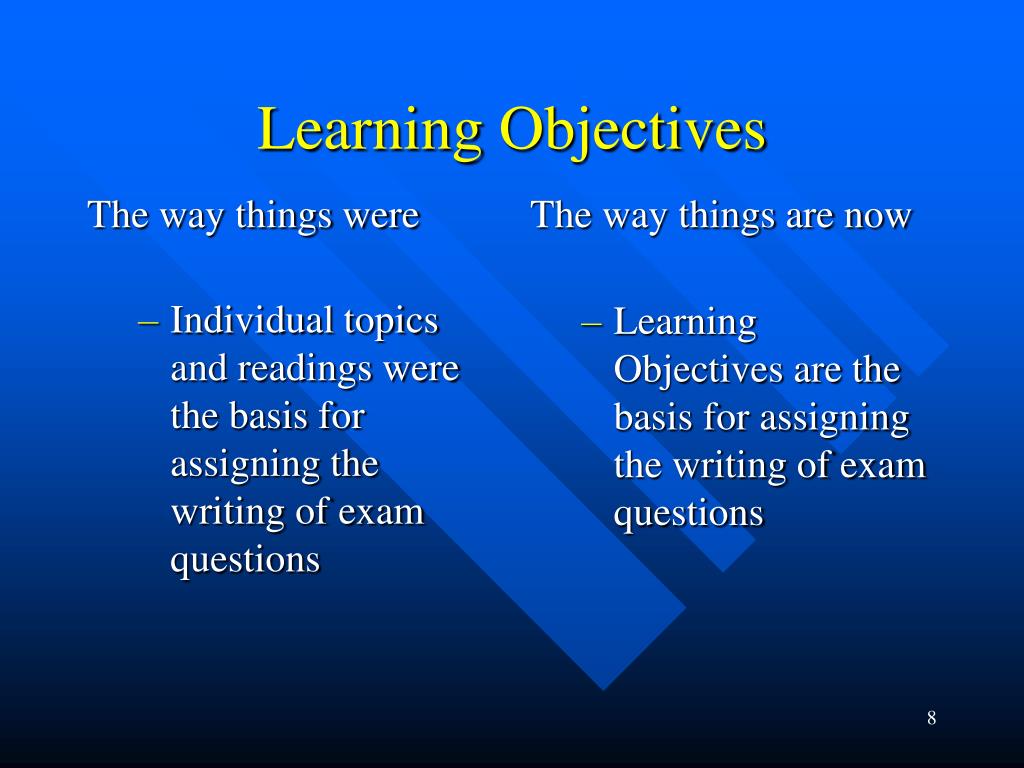 Learning Objectives

The way things were

– Individual topics and readings were the basis for assigning the writing of exam questions

The way things are now

– Learning Objectives are the basis for assigning the writing of exam questions

8